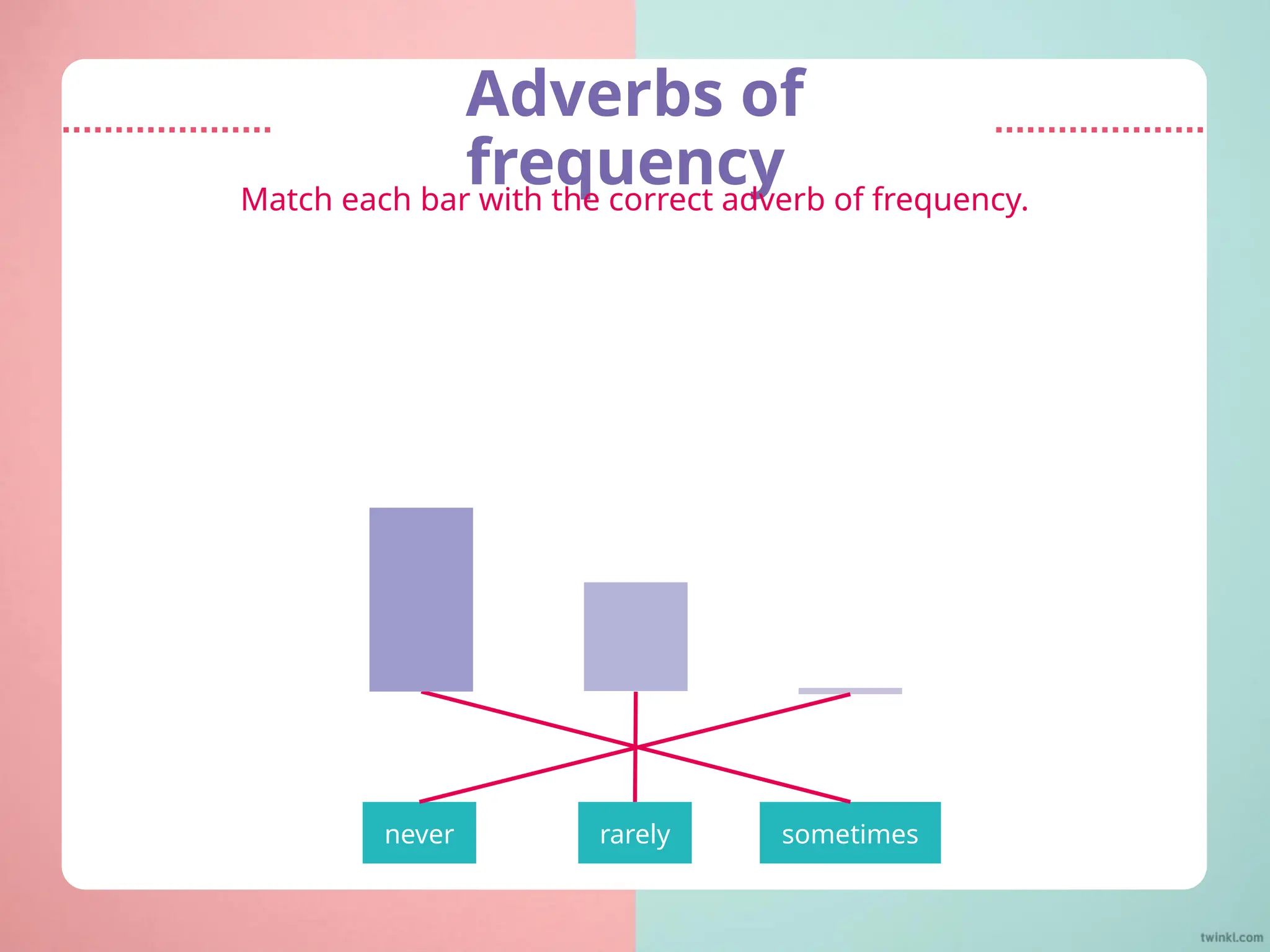 Adverbs of frequency

Match each bar with the correct adverb of frequency.

never

rarely

sometimes

twinkl.com